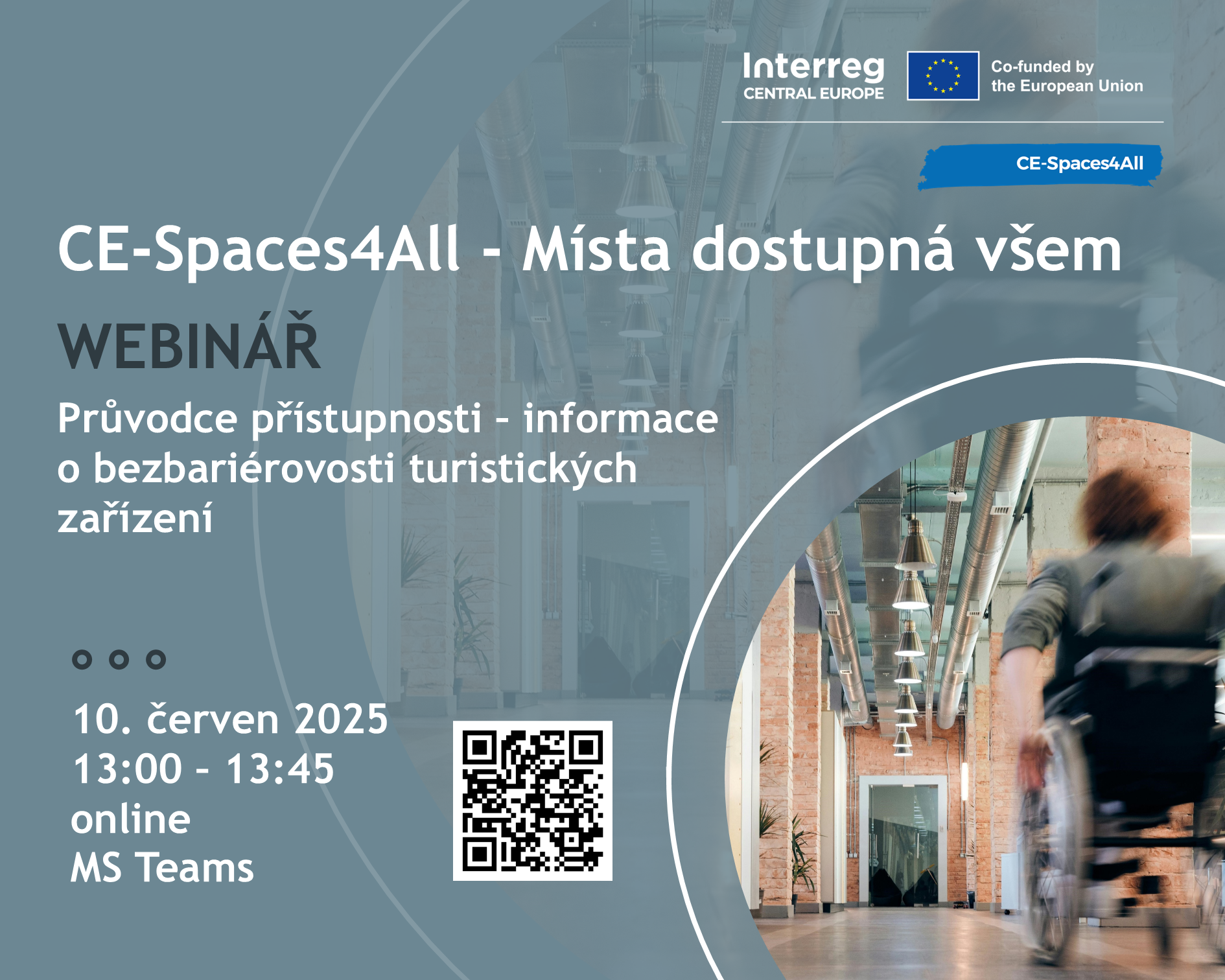 Interreg
CENTRAL EUROPE

Co-funded by the European Union

CE-Spaces4All

CE-Spaces4All - Místa dostupná všem

WEBINÁŘ

Průvodce přístupnosti - informace o bezbariérovosti turistických zařízení

10. červen 2025
13:00 - 13:45
online
MS Teams